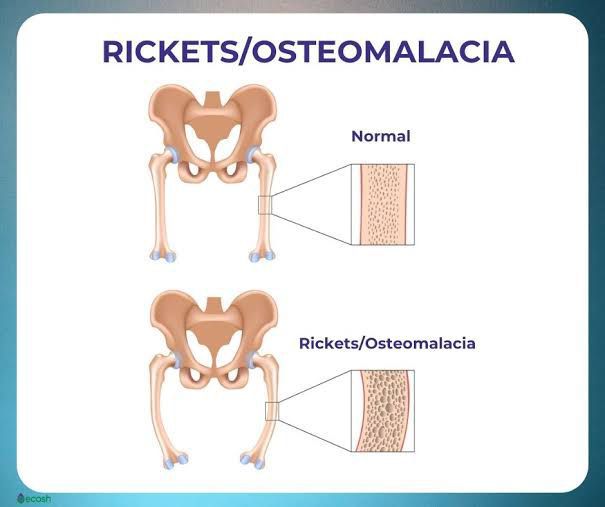 RICKETS/OSTEOMALACIA

Normal

Rickets/Osteomalacia

ecosh